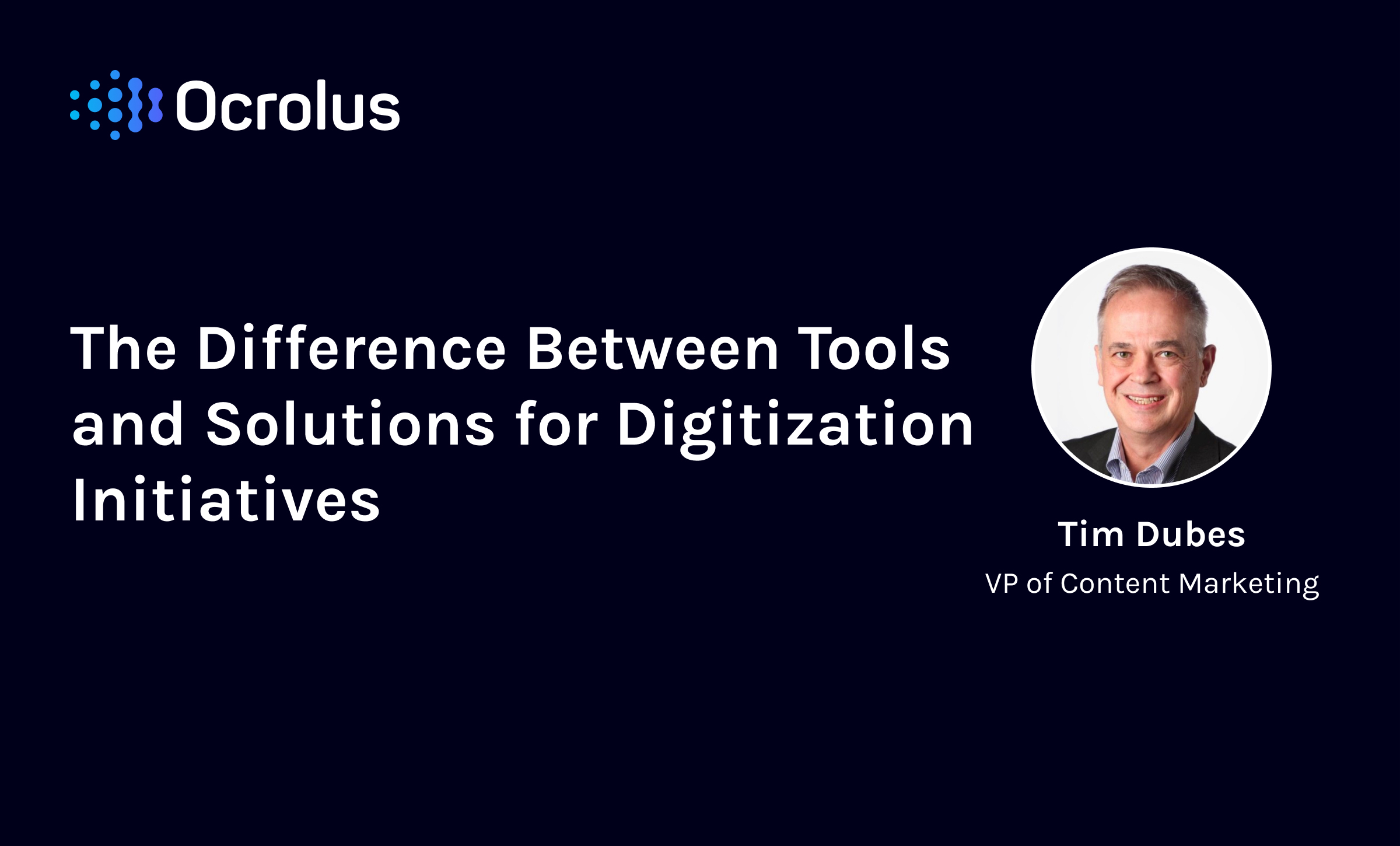 Ocrolus

The Difference Between Tools and Solutions for Digitization Initiatives

Tim Dubes
VP of Content Marketing